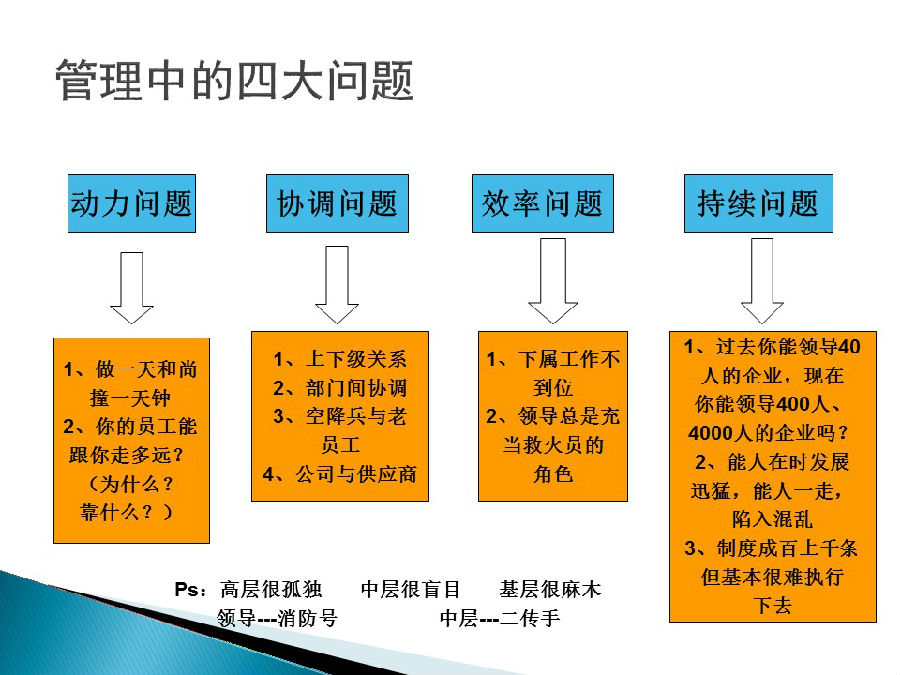 管理中的四大问题

动力问题

协调问题

效率问题

持续问题

1、做一天和尚撞一天钟
2、你的员工能跟你走多远？（为什么？靠什么？）

1、上下级关系
2、部门间协调
3、空降兵与老员工
4、公司与供应商

1、下属工作不到位
2、领导总是充当救火员的角色

1、过去你能领导40人的企业，现在你能领导400人、4000人的企业吗？
2、能人在时发展迅猛，能人一走，陷入混乱
3、制度成百上千条但基本很难执行下去

Ps：高层很孤独　中层很盲目　基层很麻木
领导---消防号　中层---二传手